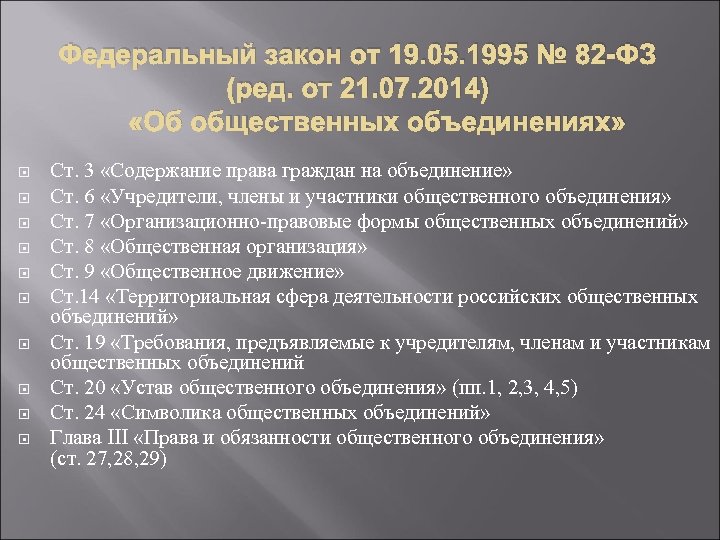 Федеральный закон от 19.05.1995 № 82-ФЗ (ред. от 21.07.2014) «Об общественных объединениях»

Ст. 3 «Содержание права граждан на объединение»

Ст. 6 «Учредители, члены и участники общественного объединения»

Ст. 7 «Организационно-правовые формы общественных объединений»

Ст. 8 «Общественная организация»

Ст. 9 «Общественное движение»

Ст.14 «Территориальная сфера деятельности российских общественных объединений»

Ст. 19 «Требования, предъявляемые к учредителям, членам и участникам общественных объединений

Ст. 20 «Устав общественного объединения» (пп.1, 2,3, 4,5)

Ст. 24 «Символика общественных объединений»

Глава III «Права и обязанности общественного объединения» (ст. 27,28,29)